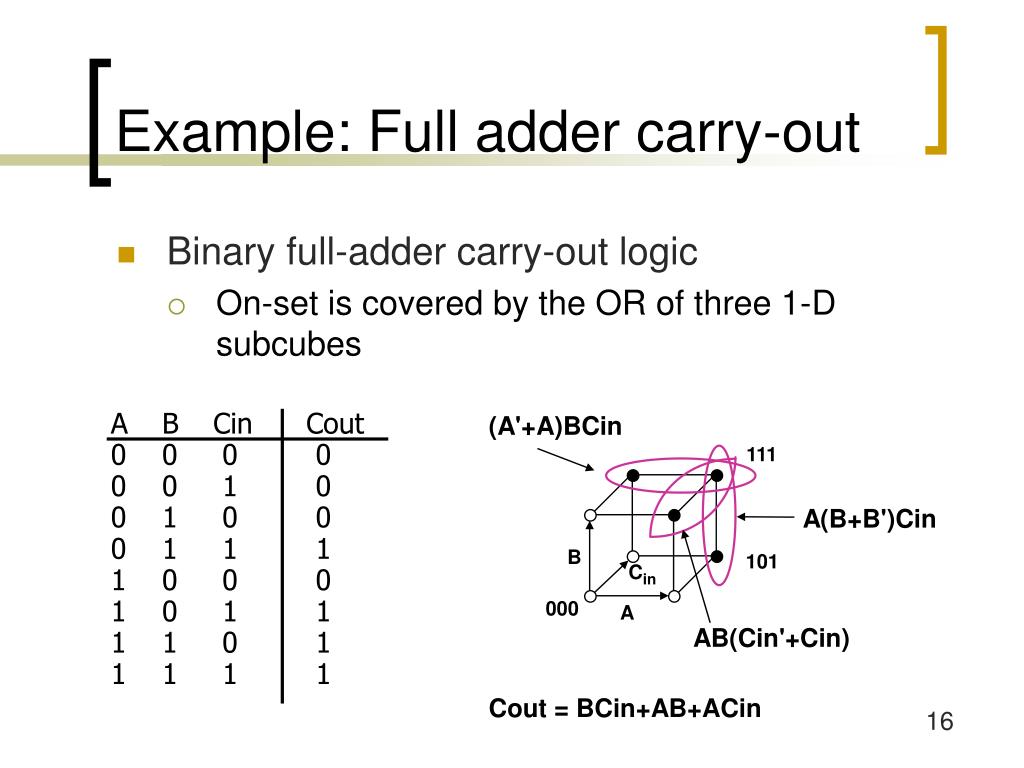 Example: Full adder carry-out

Binary full-adder carry-out logic

On-set is covered by the OR of three 1-D subcubes

| A | B | Cin | Cout |
|---|---|---|---|
| 0 | 0 | 0 | 0 |
| 0 | 0 | 1 | 0 |
| 0 | 1 | 0 | 0 |
| 0 | 1 | 1 | 1 |
| 1 | 0 | 0 | 0 |
| 1 | 0 | 1 | 1 |
| 1 | 1 | 0 | 1 |
| 1 | 1 | 1 | 1 |

(A'+A)BCin

111

A(B+B')Cin

B

$C_{in}$

101

000

A

AB(Cin'+Cin)

Cout = BCin+AB+ACin

16